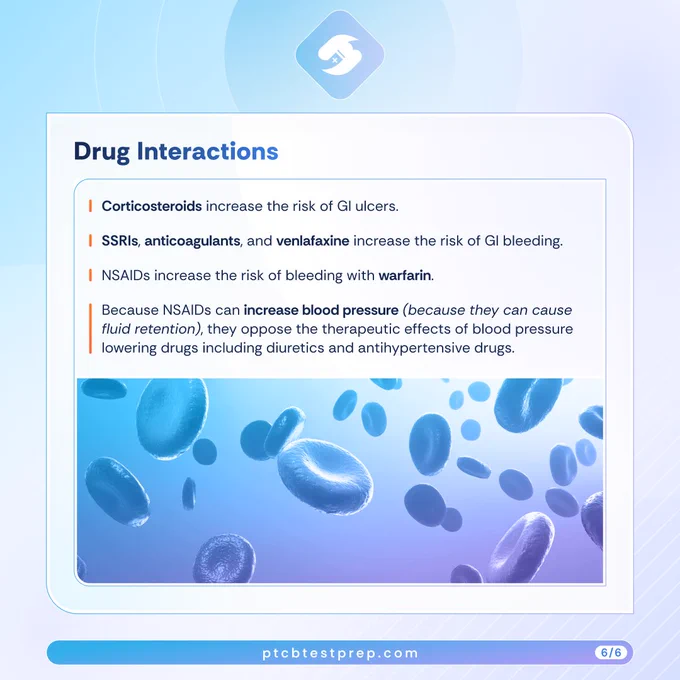 Drug Interactions

Corticosteroids increase the risk of GI ulcers.

SSRIs, anticoagulants, and venlafaxine increase the risk of GI bleeding.

NSAIDs increase the risk of bleeding with warfarin.

Because NSAIDs can increase blood pressure (because they can cause fluid retention), they oppose the therapeutic effects of blood pressure lowering drugs including diuretics and antihypertensive drugs.

ptcbtestprep.com

6/6